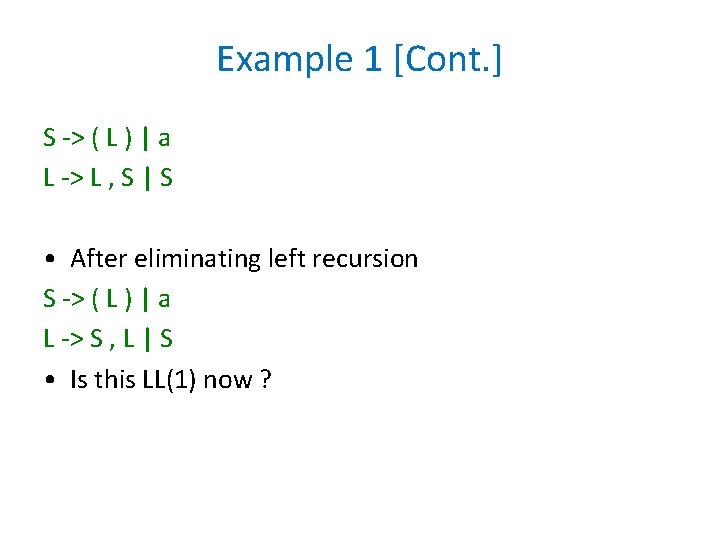 Example 1 [Cont.]

S -> ( L ) | a
L -> L , S | S

• After eliminating left recursion
S -> ( L ) | a
L -> S , L | S
• Is this LL(1) now ?